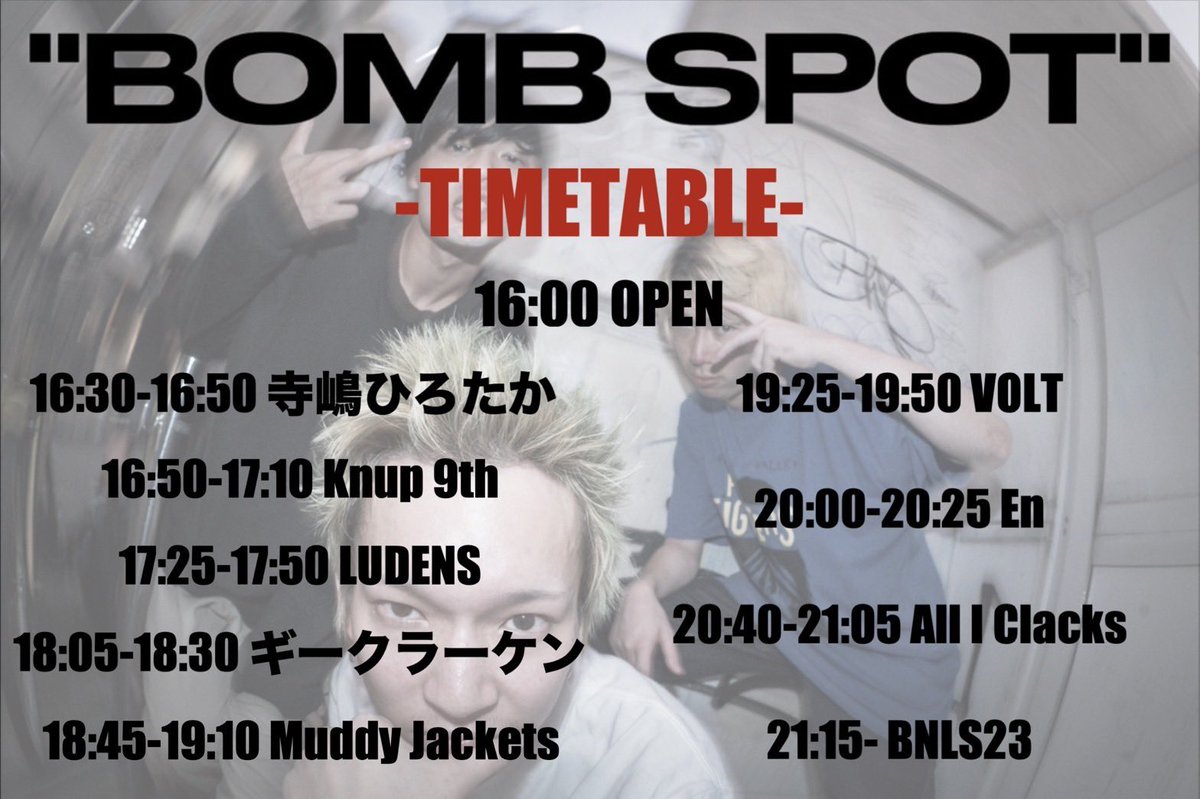 "BOMB SPOT"

-TIMETABLE-

16:00 OPEN

16:30-16:50 寺嶋ひろたか

16:50-17:10 Knup 9th

17:25-17:50 LUDENS

18:05-18:30 ギークラーケン

18:45-19:10 Muddy Jackets

19:25-19:50 VOLT

20:00-20:25 En

20:40-21:05 All I Clacks

21:15- BNLS23